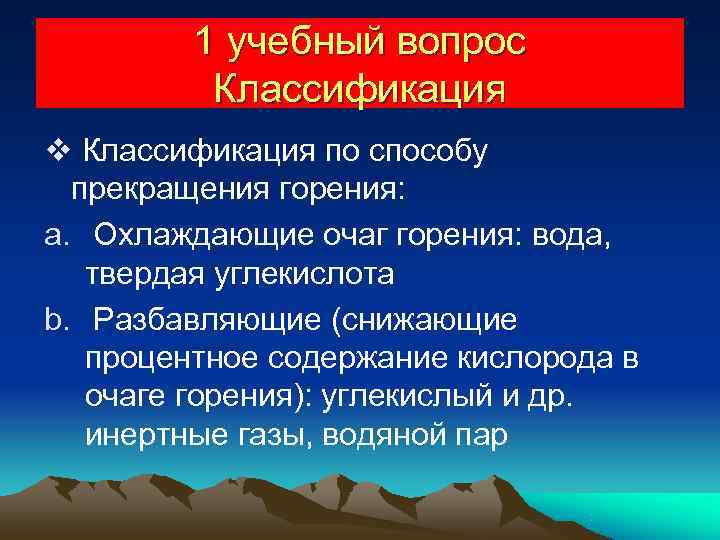 1 учебный вопрос
Классификация

❖ Классификация по способу прекращения горения:

a. Охлаждающие очаг горения: вода, твердая углекислота

b. Разбавляющие (снижающие процентное содержание кислорода в очаге горения): углекислый и др. инертные газы, водяной пар